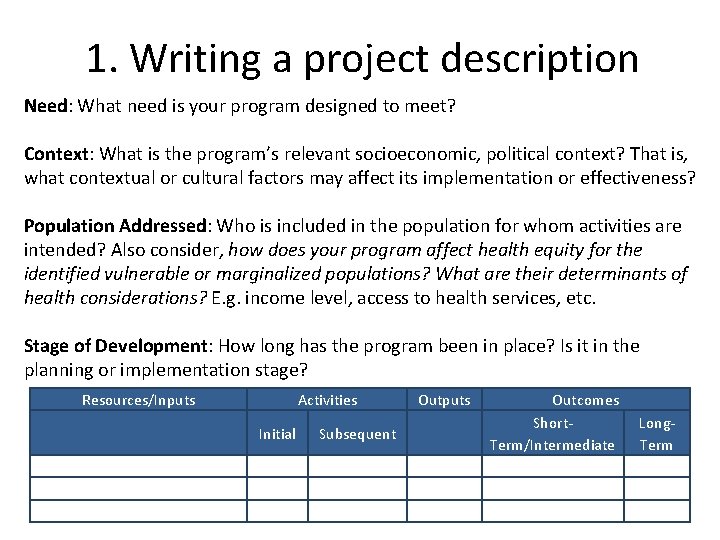 1. Writing a project description

Need: What need is your program designed to meet?

Context: What is the program's relevant socioeconomic, political context? That is, what contextual or cultural factors may affect its implementation or effectiveness?

Population Addressed: Who is included in the population for whom activities are intended? Also consider, how does your program affect health equity for the identified vulnerable or marginalized populations? What are their determinants of health considerations? E.g. income level, access to health services, etc.

Stage of Development: How long has the program been in place? Is it in the planning or implementation stage?

| Resources/Inputs | Activities | | Outputs | Outcomes | |
|---|---|---|---|---|---|
| | Initial | Subsequent | | Short-Term/Intermediate | Long-Term |
| | | | | | |
| | | | | | |
| | | | | | |